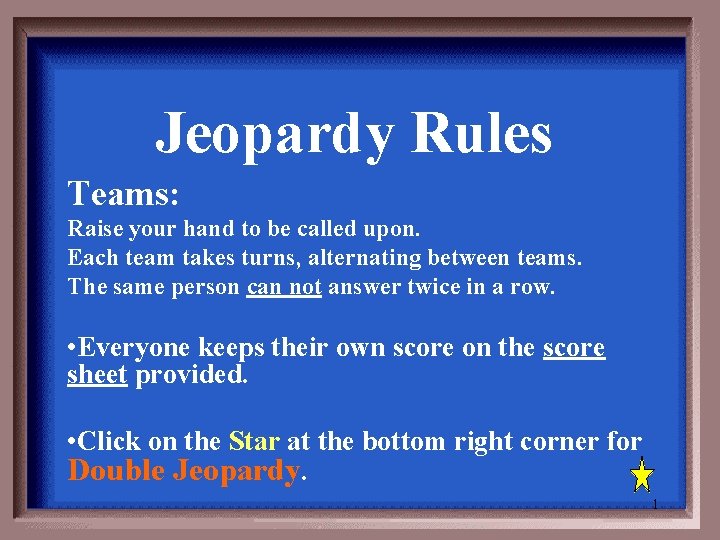 Jeopardy Rules

Teams:

Raise your hand to be called upon.
Each team takes turns, alternating between teams.
The same person can not answer twice in a row.

•Everyone keeps their own score on the score sheet provided.

•Click on the Star at the bottom right corner for Double Jeopardy.

1